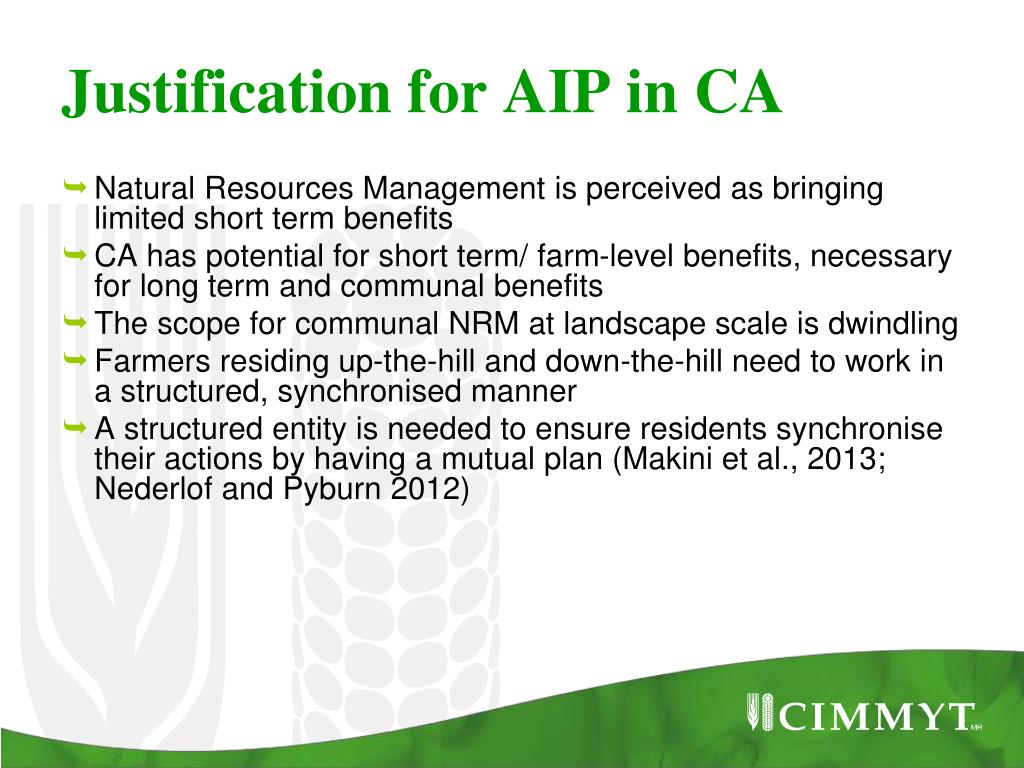 Justification for AIP in CA

Natural Resources Management is perceived as bringing limited short term benefits

CA has potential for short term/ farm-level benefits, necessary for long term and communal benefits

The scope for communal NRM at landscape scale is dwindling

Farmers residing up-the-hill and down-the-hill need to work in a structured, synchronised manner

A structured entity is needed to ensure residents synchronise their actions by having a mutual plan (Makini et al., 2013; Nederlof and Pyburn 2012)

CIMMYT MR